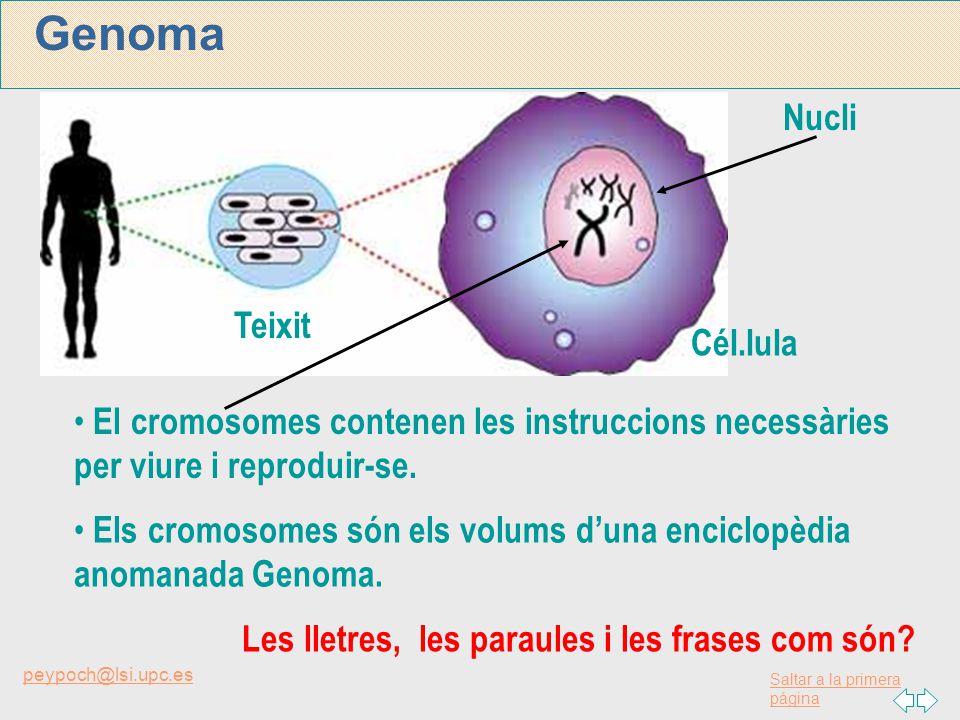 Genoma

Nucli

Teixit

Cél.lula

• El cromosomes contenen les instruccions necessàries per viure i reproduir-se.

• Els cromosomes són els volums d'una enciclopèdia anomanada Genoma.

Les lletres, les paraules i les frases com són?

peypoch@lsi.upc.es

Saltar a la primera página